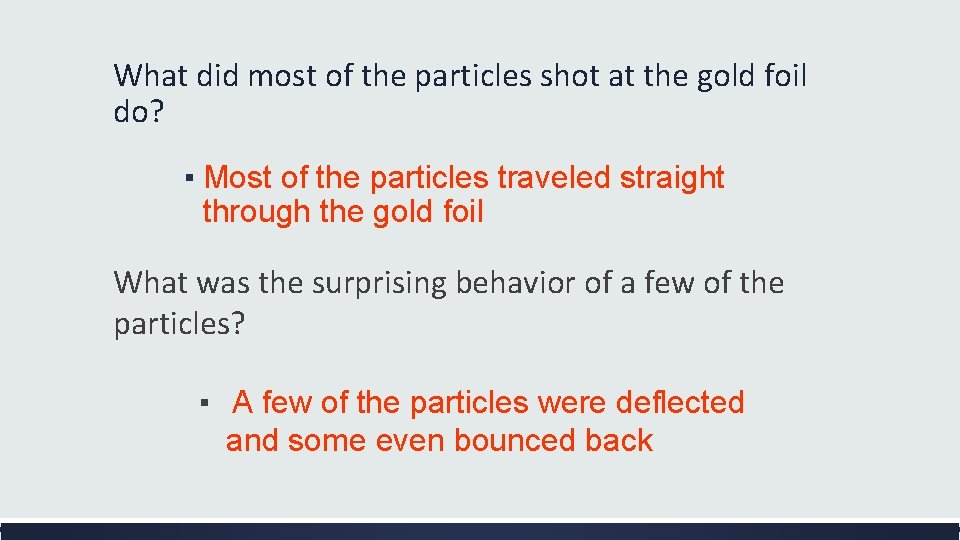 What did most of the particles shot at the gold foil do?

▪ Most of the particles traveled straight through the gold foil

What was the surprising behavior of a few of the particles?

▪ A few of the particles were deflected and some even bounced back